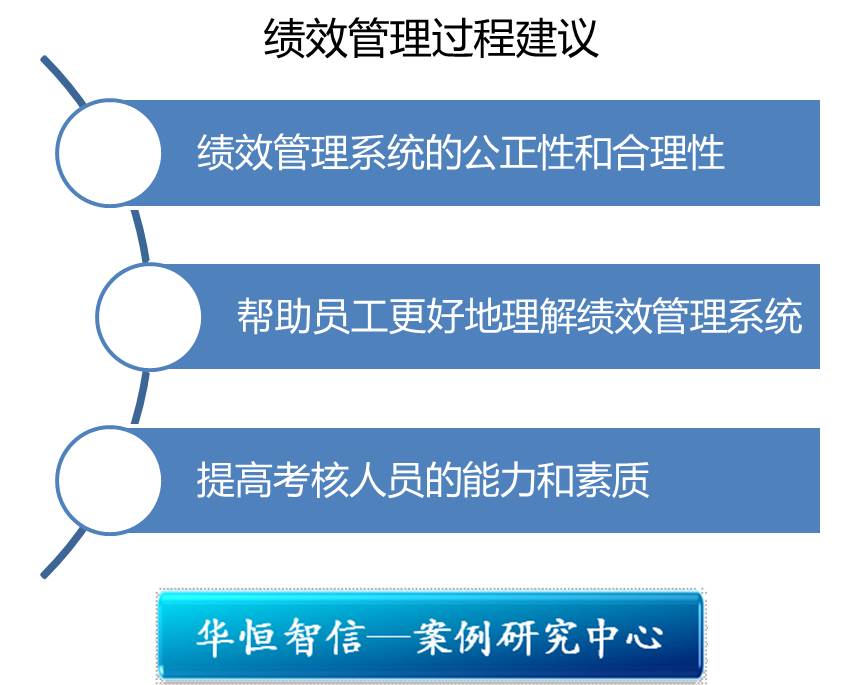 绩效管理过程建议

绩效管理系统的公正性和合理性

帮助员工更好地理解绩效管理系统

提高考核人员的能力和素质

华恒智信—案例研究中心